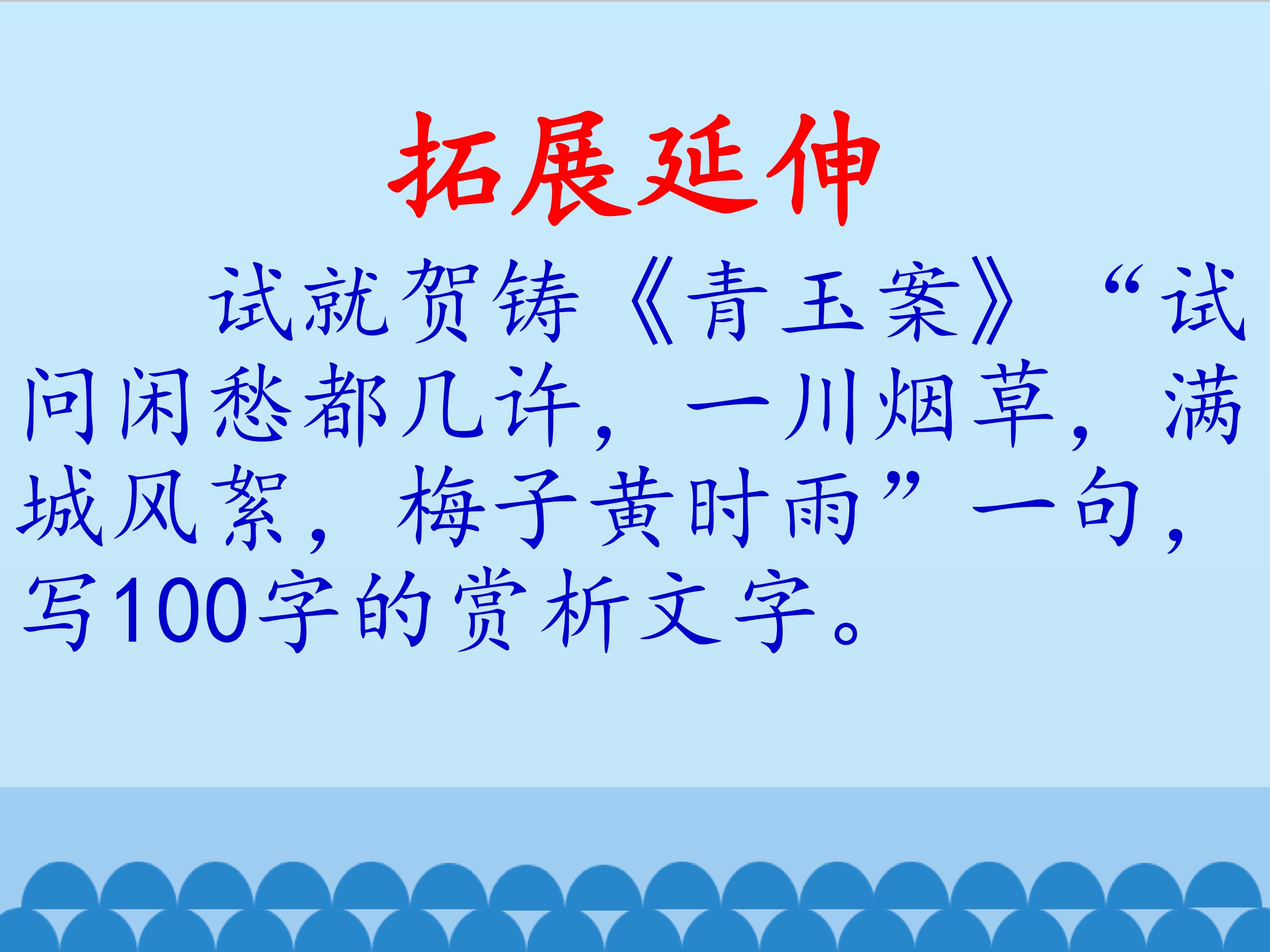 拓展延伸

试就贺铸《青玉案》“试问闲愁都几许，一川烟草，满城风絮，梅子黄时雨”一句，写100字的赏析文字。